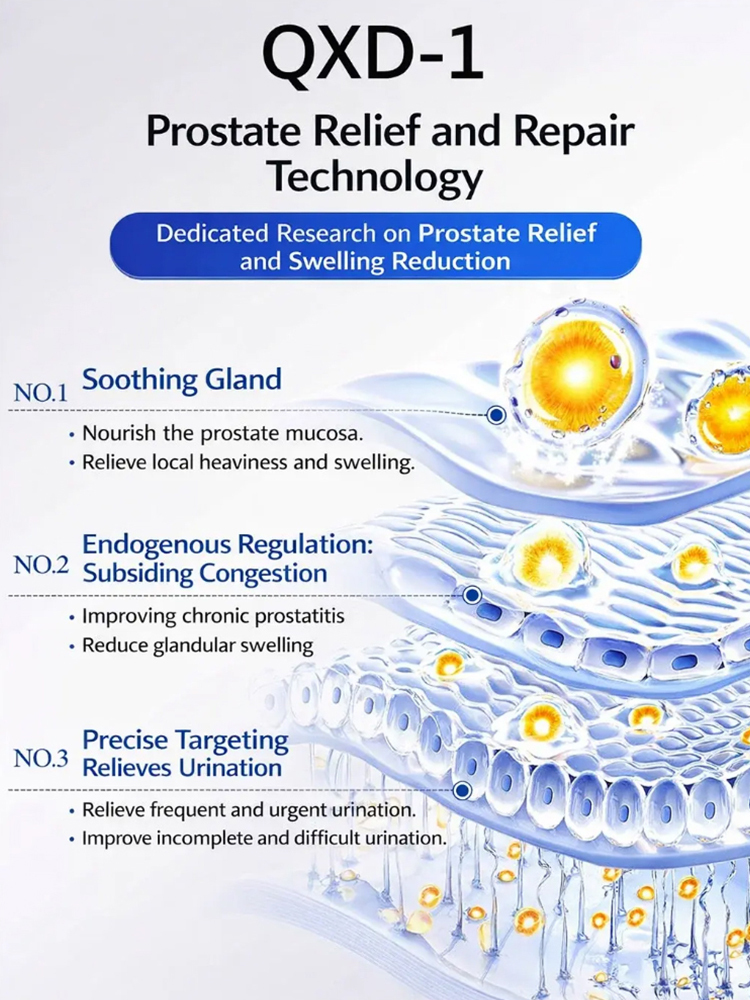 QXD-1

Prostate Relief and Repair Technology

Dedicated Research on Prostate Relief and Swelling Reduction

NO.1 Soothing Gland

• Nourish the prostate mucosa.
• Relieve local heaviness and swelling.

NO.2 Endogenous Regulation: Subsiding Congestion

• Improving chronic prostatitis
• Reduce glandular swelling

NO.3 Precise Targeting Relieves Urination

• Relieve frequent and urgent urination.
• Improve incomplete and difficult urination.